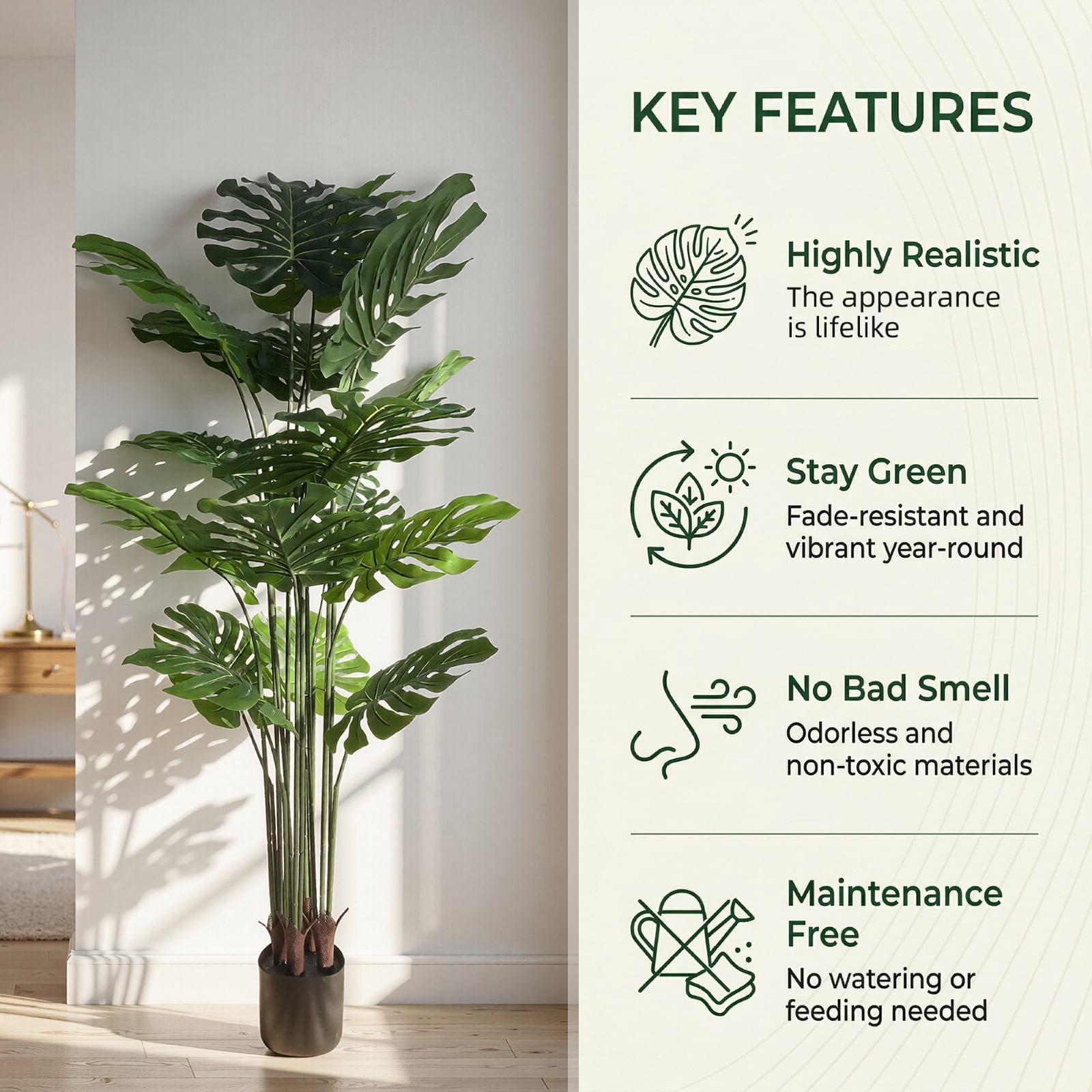 KEY FEATURES

Highly Realistic
The appearance is lifelike

Stay Green
Fade-resistant and vibrant year-round

No Bad Smell
Odorless and non-toxic materials

Maintenance Free
No watering or feeding needed